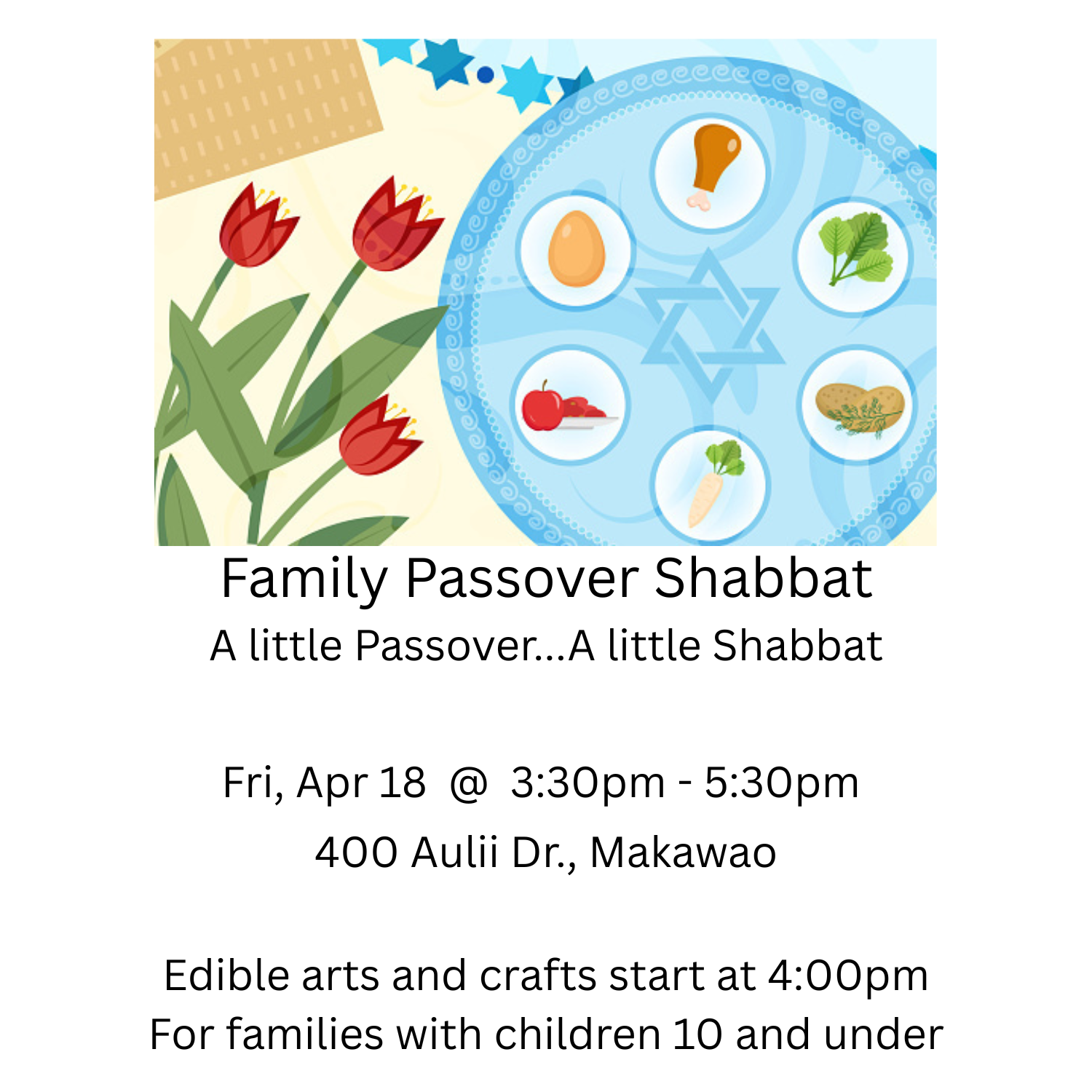 Family Passover Shabbat
A little Passover...A little Shabbat

Fri, Apr 18 @ 3:30pm - 5:30pm
400 Aulii Dr., Makawao

Edible arts and crafts start at 4:00pm
For families with children 10 and under